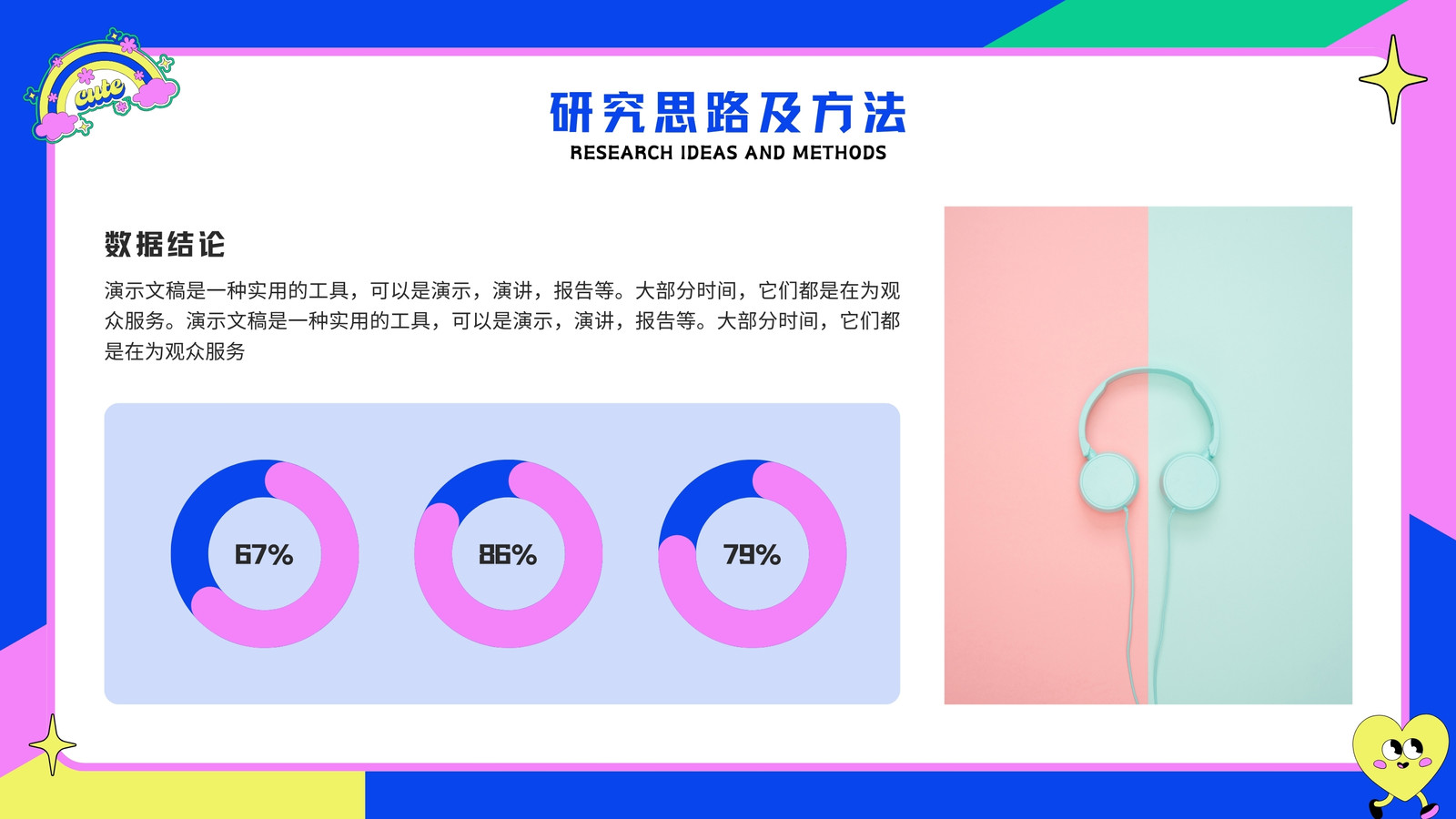 cute

研究思路及方法
RESEARCH IDEAS AND METHODS

数据结论

演示文稿是一种实用的工具，可以是演示，演讲，报告等。大部分时间，它们都是在为观众服务。演示文稿是一种实用的工具，可以是演示，演讲，报告等。大部分时间，它们都是在为观众服务

67%

86%

79%